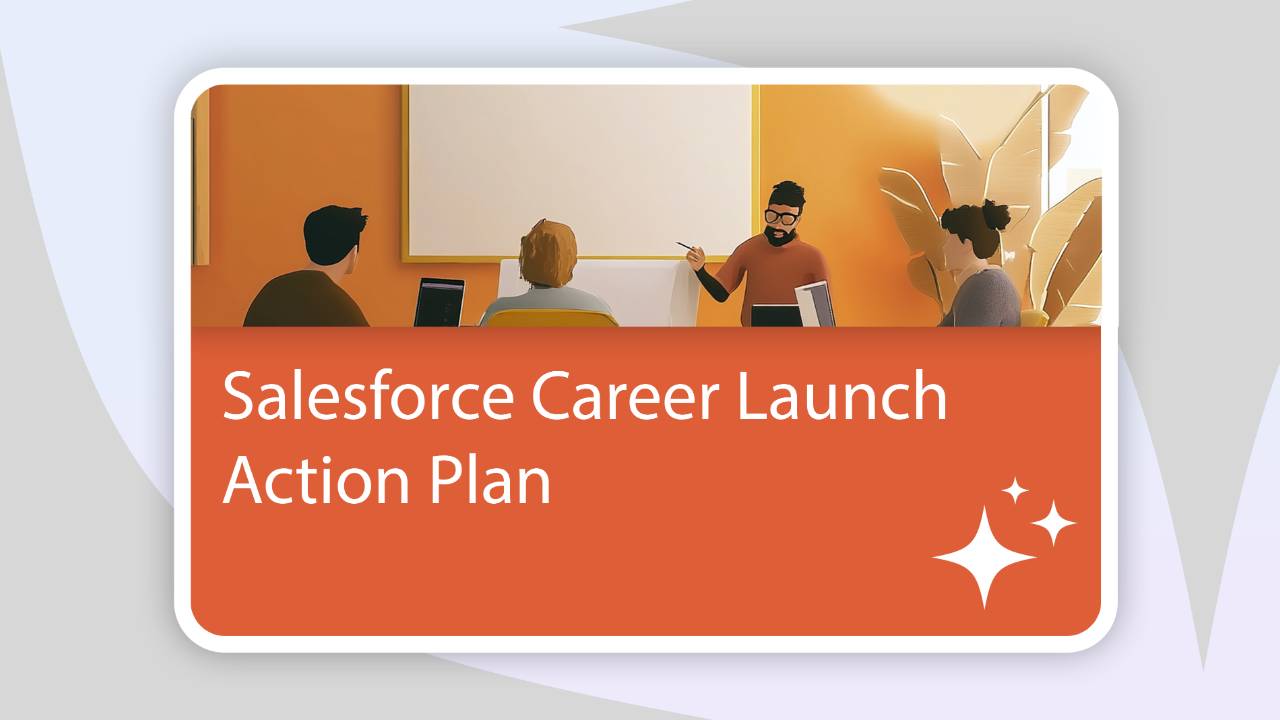 Salesforce Career Launch Action Plan